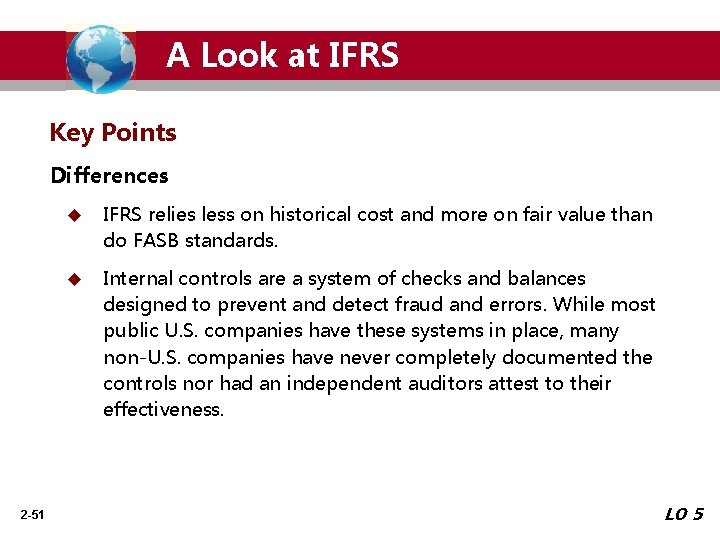 A Look at IFRS

Key Points

Differences

◆ IFRS relies less on historical cost and more on fair value than do FASB standards.

◆ Internal controls are a system of checks and balances designed to prevent and detect fraud and errors. While most public U.S. companies have these systems in place, many non-U.S. companies have never completely documented the controls nor had an independent auditors attest to their effectiveness.

2-51

LO 5